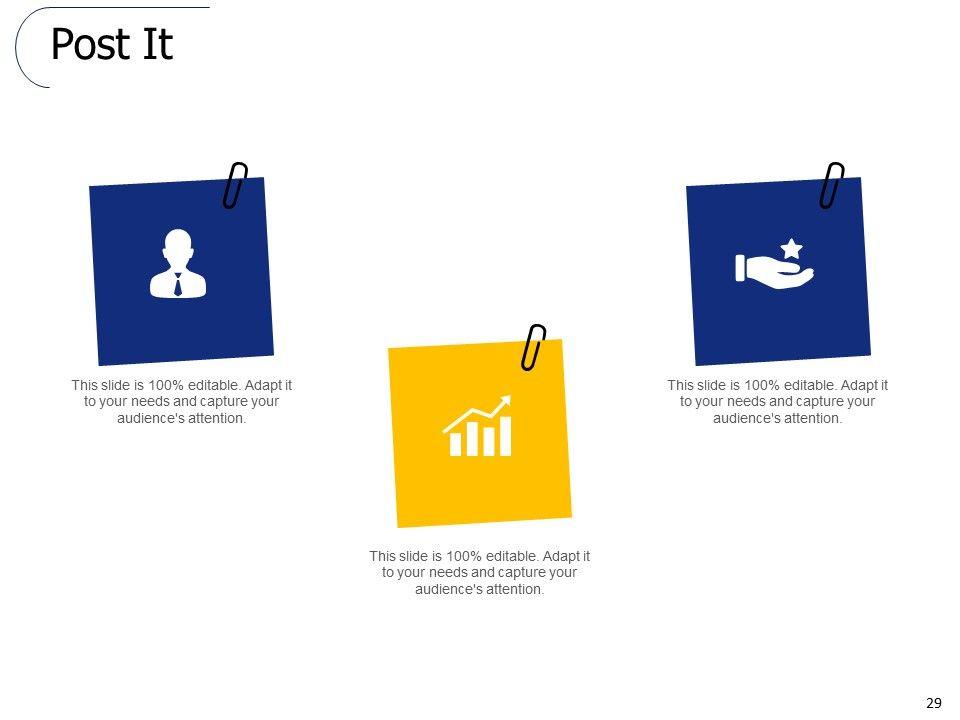 Post It

This slide is 100% editable. Adapt it to your needs and capture your audience's attention.

This slide is 100% editable. Adapt it to your needs and capture your audience's attention.

This slide is 100% editable. Adapt it to your needs and capture your audience's attention.

29